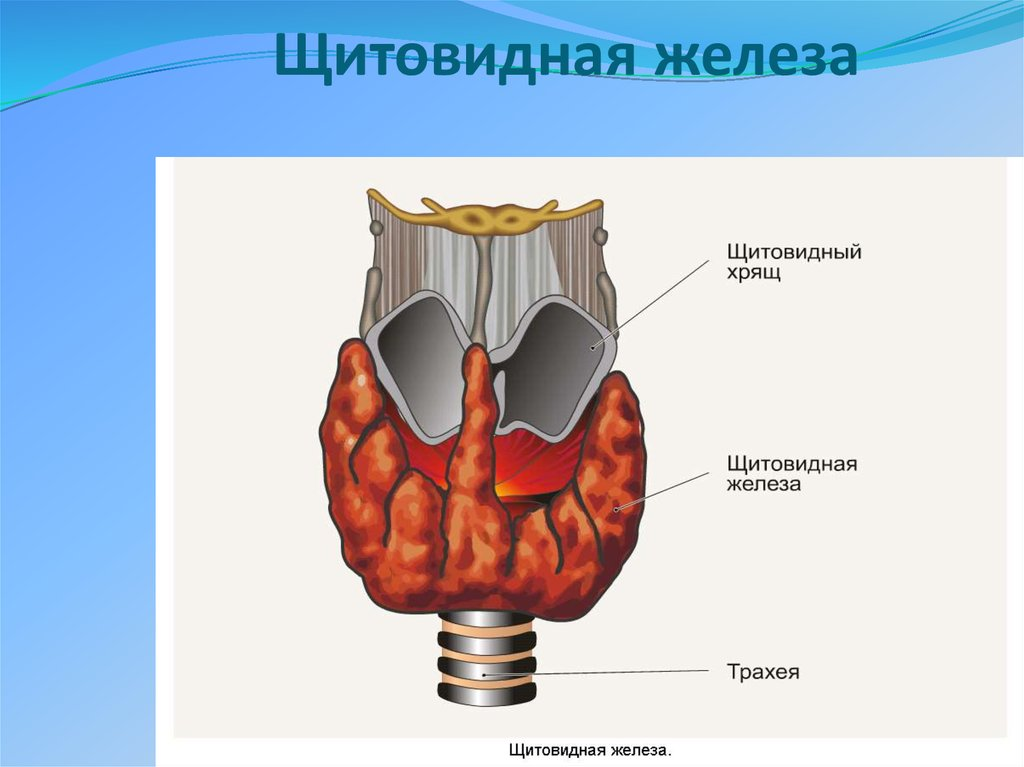 Щитовидная железа

Щитовидный хрящ

Щитовидная железа

Трахея

Щитовидная железа.